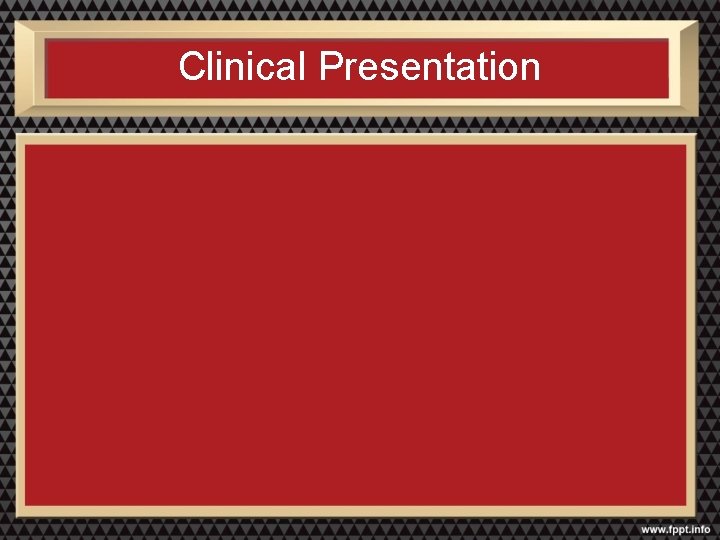 Clinical Presentation

www.fppt.info